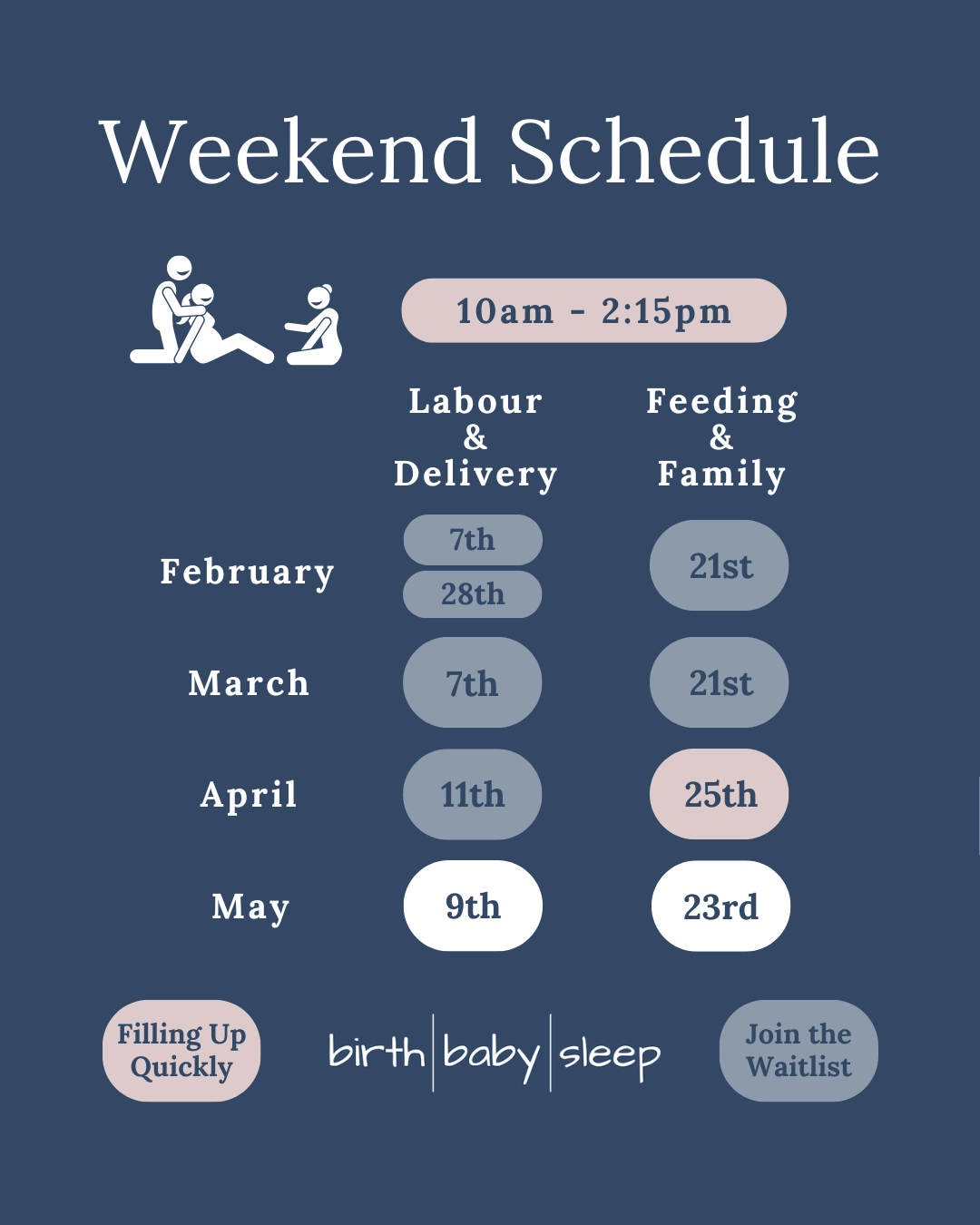 Weekend Schedule

10am - 2:15pm

| | Labour & Delivery | Feeding & Family |
|---|---|---|
| February | 7th 28th | 21st |
| March | 7th | 21st |
| April | 11th | 25th |
| May | 9th | 23rd |

Filling Up Quickly

birth | baby | sleep

Join the Waitlist